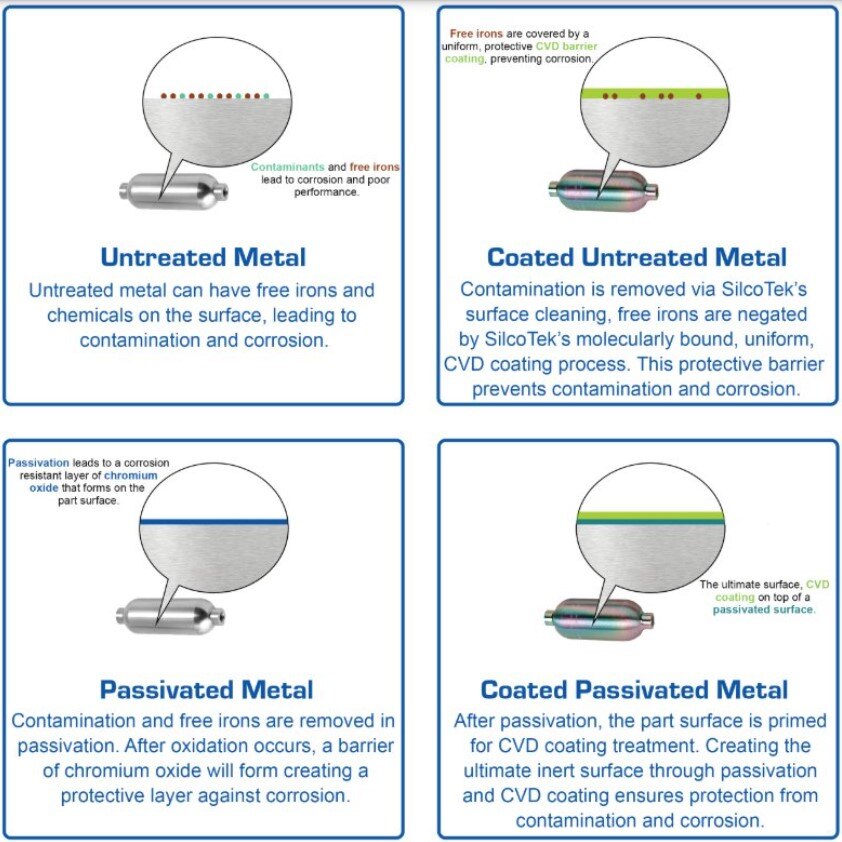 Contaminants and free irons lead to corrosion and poor performance.

Untreated Metal

Untreated metal can have free irons and chemicals on the surface, leading to contamination and corrosion.

Free irons are covered by a uniform, protective CVD barrier coating, preventing corrosion.

Coated Untreated Metal

Contamination is removed via SilcoTek's surface cleaning, free irons are negated by SilcoTek's molecularly bound, uniform, CVD coating process. This protective barrier prevents contamination and corrosion.

Passivation leads to a corrosion resistant layer of chromium oxide that forms on the part surface.

Passivated Metal

Contamination and free irons are removed in passivation. After oxidation occurs, a barrier of chromium oxide will form creating a protective layer against corrosion.

The ultimate surface, CVD coating on top of a passivated surface.

Coated Passivated Metal

After passivation, the part surface is primed for CVD coating treatment. Creating the ultimate inert surface through passivation and CVD coating ensures protection from contamination and corrosion.